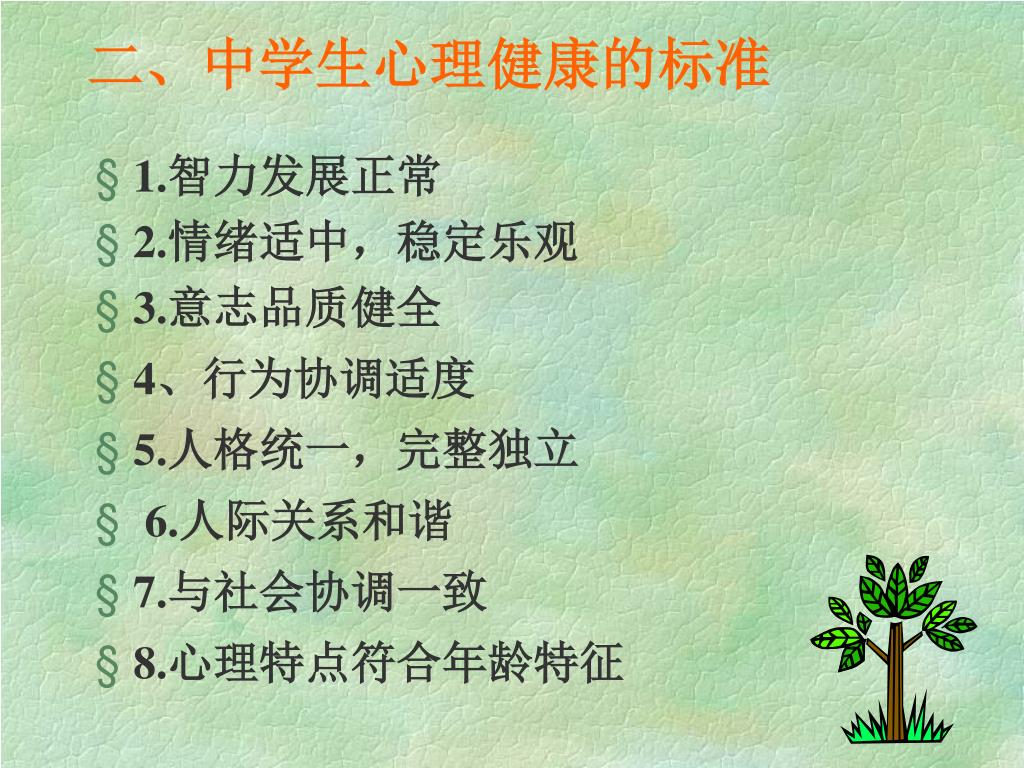 二、中学生心理健康的标准

§ 1.智力发展正常

§ 2.情绪适中，稳定乐观

§ 3.意志品质健全

§ 4、行为协调适度

§ 5.人格统一，完整独立

§ 6.人际关系和谐

§ 7.与社会协调一致

§ 8.心理特点符合年龄特征